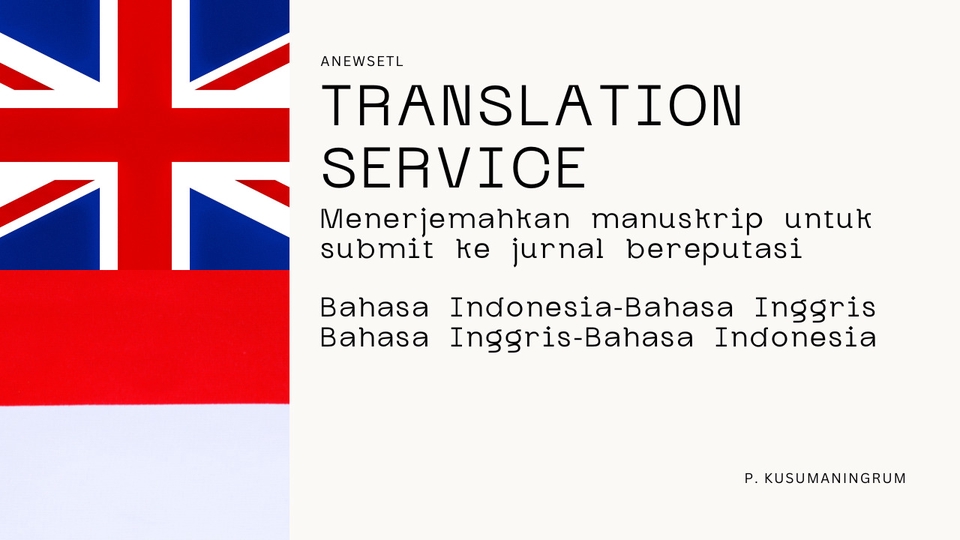 ANEWSETL

TRANSLATION SERVICE

Menerjemahkan manuskrip untuk submit ke jurnal bereputasi

Bahasa Indonesia-Bahasa Inggris
Bahasa Inggris-Bahasa Indonesia

P. KUSUMANINGRUM